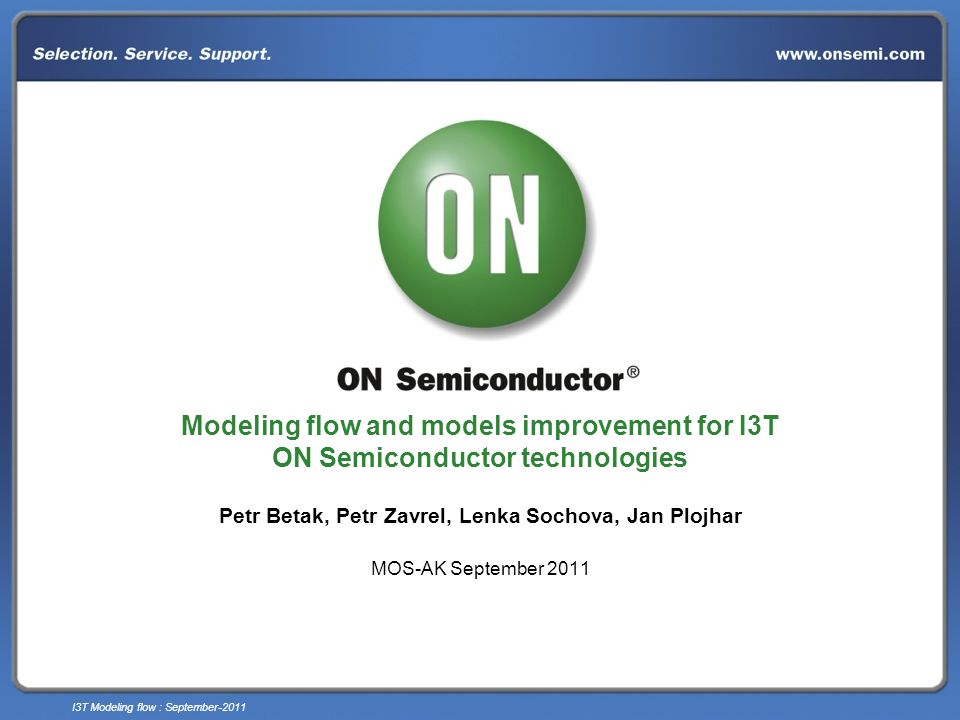 Selection. Service. Support.

www.onsemi.com

ON

ON Semiconductor®

Modeling flow and models improvement for I3T ON Semiconductor technologies

Petr Betak, Petr Zavrel, Lenka Sochova, Jan Plojhar

MOS-AK September 2011

I3T Modeling flow : September-2011